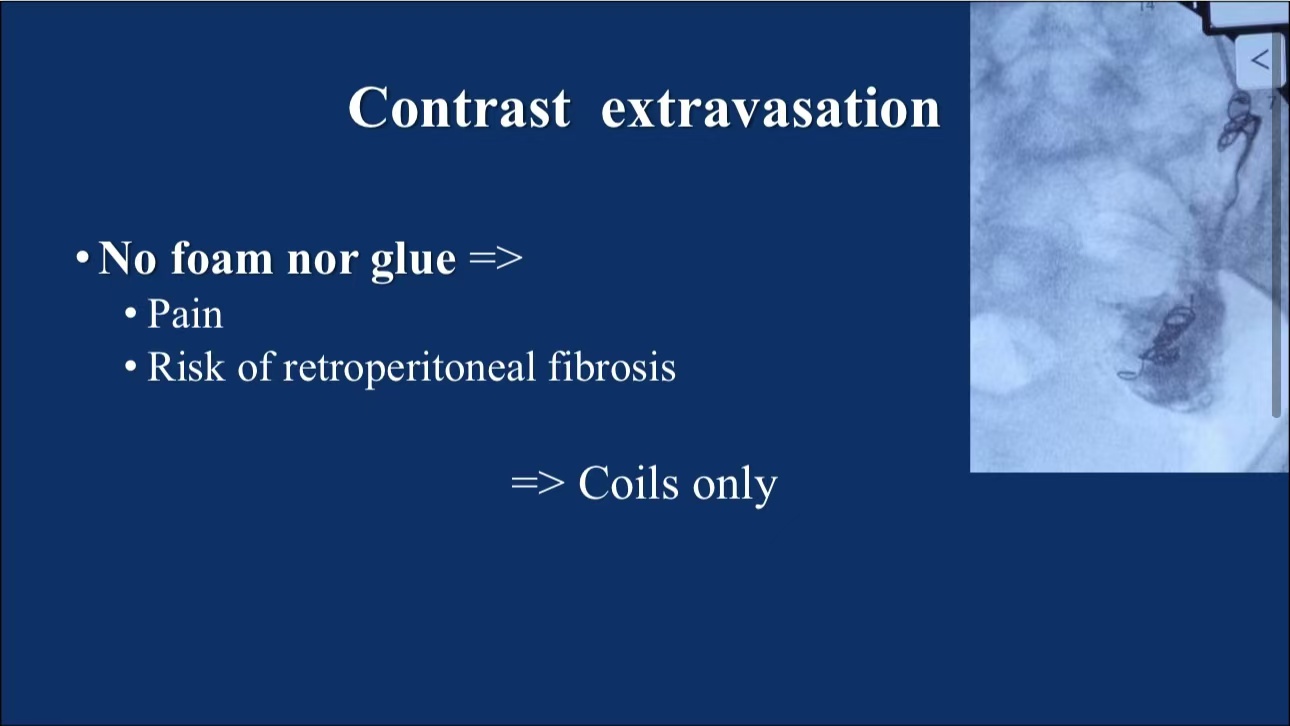 Contrast extravasation

• No foam nor glue =>
  • Pain
  • Risk of retroperitoneal fibrosis

=> Coils only

<